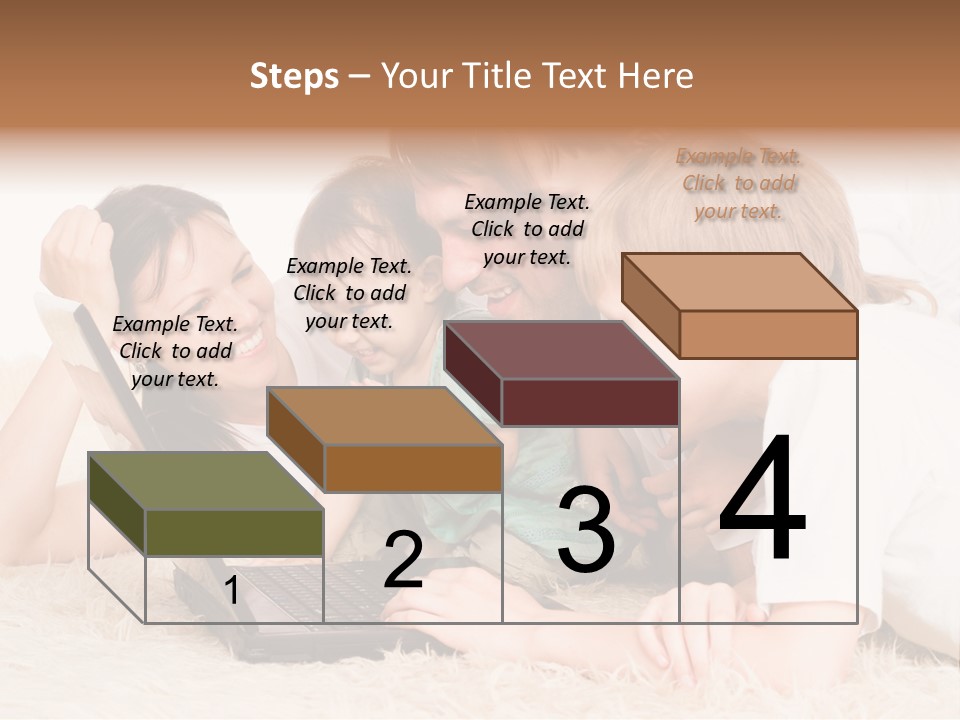 Steps – Your Title Text Here

Example Text. Click to add your text.

Example Text. Click to add your text.

Example Text. Click to add your text.

Example Text. Click to add your text.

1

2

3

4